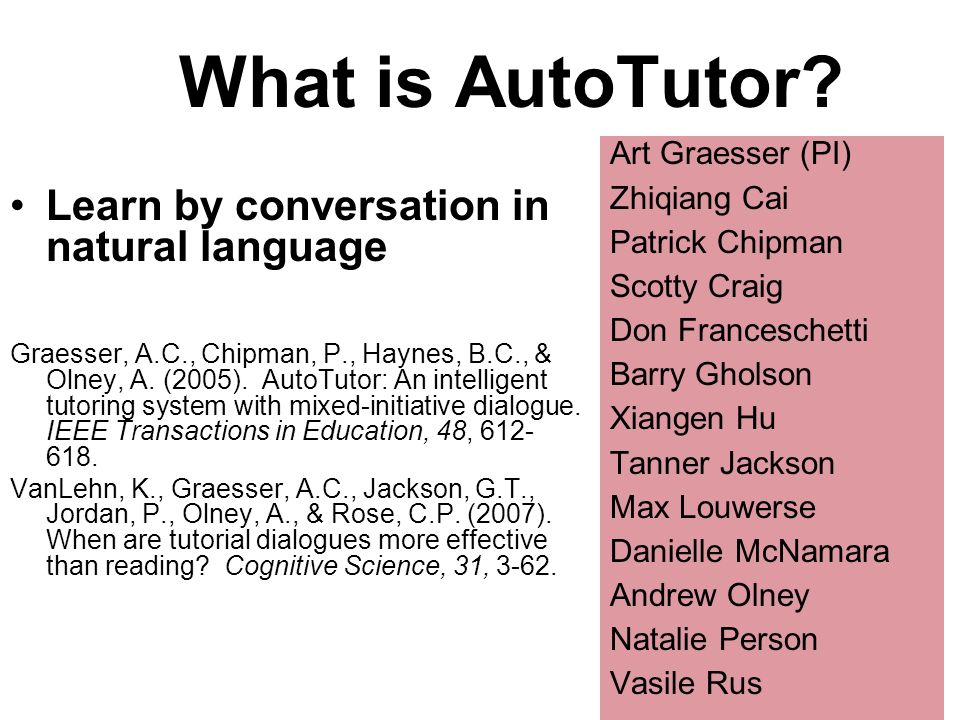 What is AutoTutor?

• Learn by conversation in natural language

Graesser, A.C., Chipman, P., Haynes, B.C., & Olney, A. (2005). AutoTutor: An intelligent tutoring system with mixed-initiative dialogue. IEEE Transactions in Education, 48, 612-618.

VanLehn, K., Graesser, A.C., Jackson, G.T., Jordan, P., Olney, A., & Rose, C.P. (2007). When are tutorial dialogues more effective than reading? Cognitive Science, 31, 3-62.

Art Graesser (PI)
Zhiqiang Cai
Patrick Chipman
Scotty Craig
Don Franceschetti
Barry Gholson
Xiangen Hu
Tanner Jackson
Max Louwerse
Danielle McNamara
Andrew Olney
Natalie Person
Vasile Rus